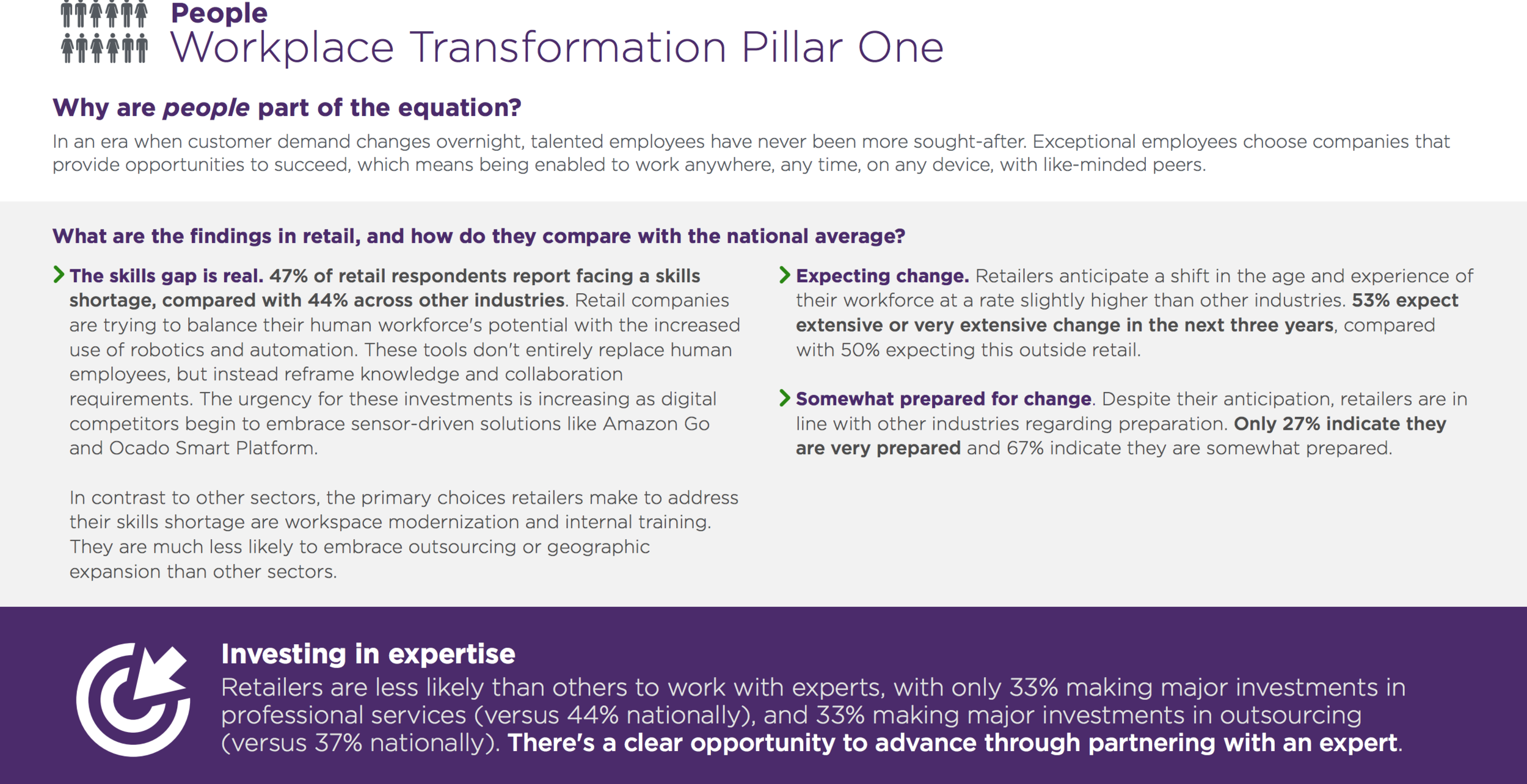 People
Workplace Transformation Pillar One

Why are people part of the equation?

In an era when customer demand changes overnight, talented employees have never been more sought-after. Exceptional employees choose companies that provide opportunities to succeed, which means being enabled to work anywhere, any time, on any device, with like-minded peers.

What are the findings in retail, and how do they compare with the national average?

The skills gap is real. 47% of retail respondents report facing a skills shortage, compared with 44% across other industries. Retail companies are trying to balance their human workforce's potential with the increased use of robotics and automation. These tools don't entirely replace human employees, but instead reframe knowledge and collaboration requirements. The urgency for these investments is increasing as digital competitors begin to embrace sensor-driven solutions like Amazon Go and Ocado Smart Platform.

In contrast to other sectors, the primary choices retailers make to address their skills shortage are workspace modernization and internal training. They are much less likely to embrace outsourcing or geographic expansion than other sectors.

Expecting change. Retailers anticipate a shift in the age and experience of their workforce at a rate slightly higher than other industries. 53% expect extensive or very extensive change in the next three years, compared with 50% expecting this outside retail.

Somewhat prepared for change. Despite their anticipation, retailers are in line with other industries regarding preparation. Only 27% indicate they are very prepared and 67% indicate they are somewhat prepared.

Investing in expertise
Retailers are less likely than others to work with experts, with only 33% making major investments in professional services (versus 44% nationally), and 33% making major investments in outsourcing (versus 37% nationally). There's a clear opportunity to advance through partnering with an expert.